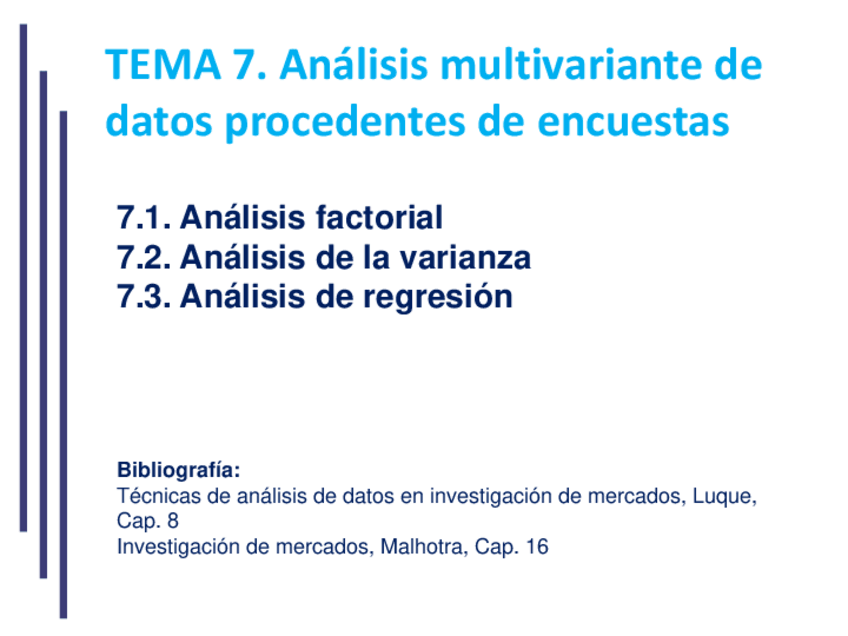 TEMA 7. Análisis multivariante de datos procedentes de encuestas

7.1. Análisis factorial
7.2. Análisis de la varianza
7.3. Análisis de regresión

Bibliografía:
Técnicas de análisis de datos en investigación de mercados, Luque, Cap. 8
Investigación de mercados, Malhotra, Cap. 16